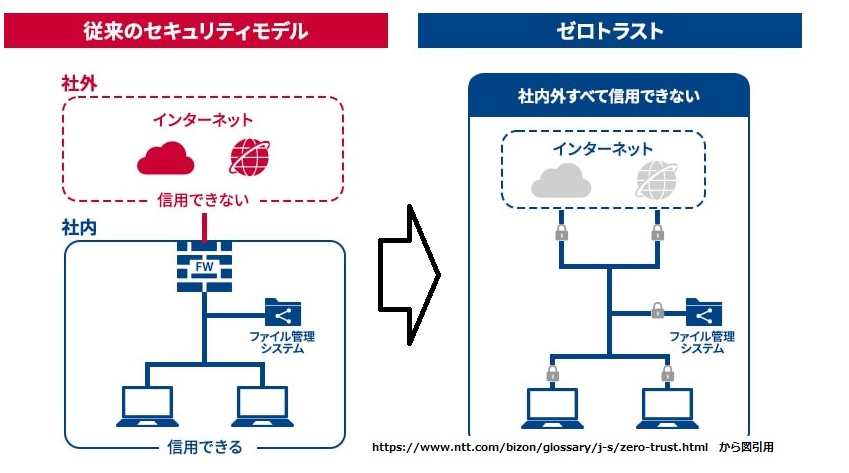 従来のセキュリティモデル

社外

インターネット

信用できない

社内

FW

ファイル管理システム

信用できる

ゼロトラスト

社内外すべて信用できない

インターネット

ファイル管理システム

https://www.ntt.com/bizon/glossary/j-s/zero-trust.html から図引用